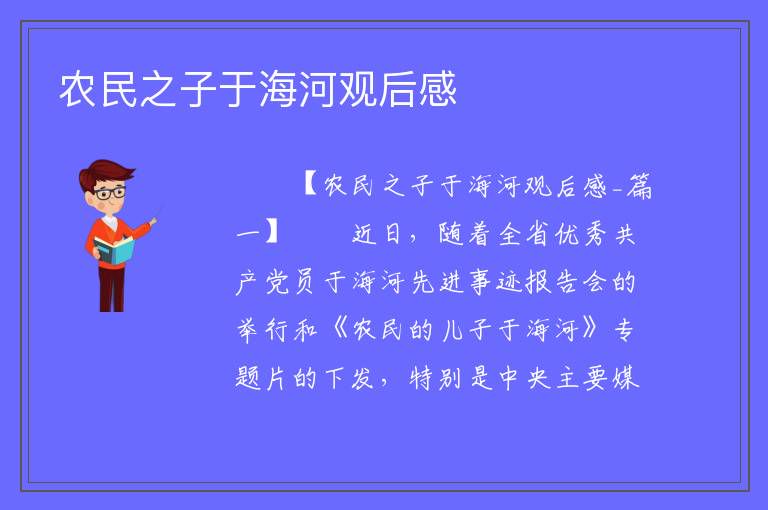 农民之子于海河观后感

【农民之子于海河观后感-篇一】　　近日，随着全省优秀共产党员于海河先进事迹报告会的举行和《农民的儿子于海河》专题片的下发，特别是中央主要媒